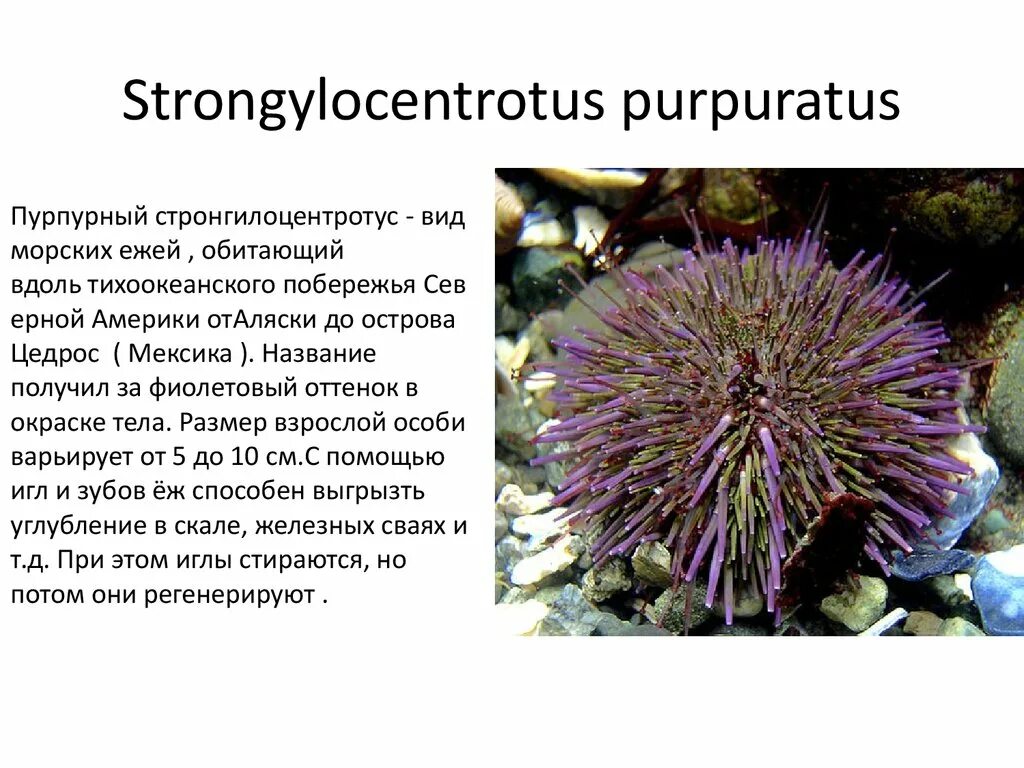 Strongylocentrotus purpuratus

Пурпурный стронгилоцентротус - вид морских ежей , обитающий вдоль тихоокеанского побережья Сев ерной Америки отАляски до острова Цедрос ( Мексика ). Название получил за фиолетовый оттенок в окраске тела. Размер взрослой особи варьирует от 5 до 10 см.С помощью игл и зубов ёж способен выгрызть углубление в скале, железных сваях и т.д. При этом иглы стираются, но потом они регенерируют .